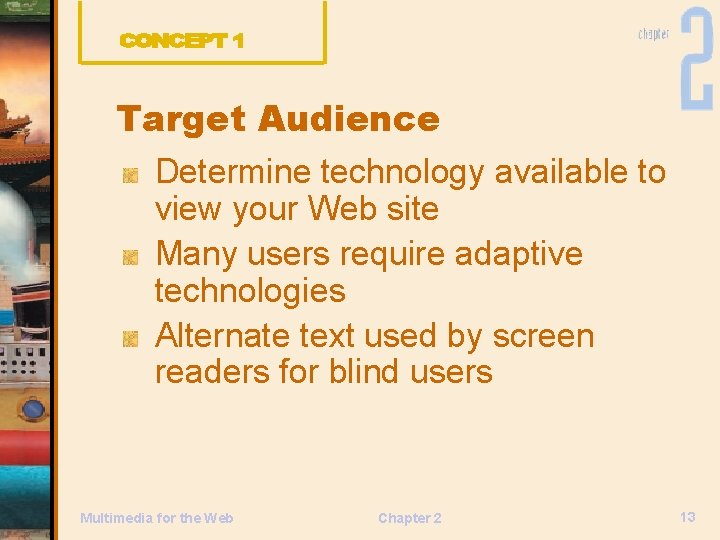 CONCEPT 1

chapter 2

Target Audience

Determine technology available to view your Web site

Many users require adaptive technologies

Alternate text used by screen readers for blind users

Multimedia for the Web

Chapter 2

13